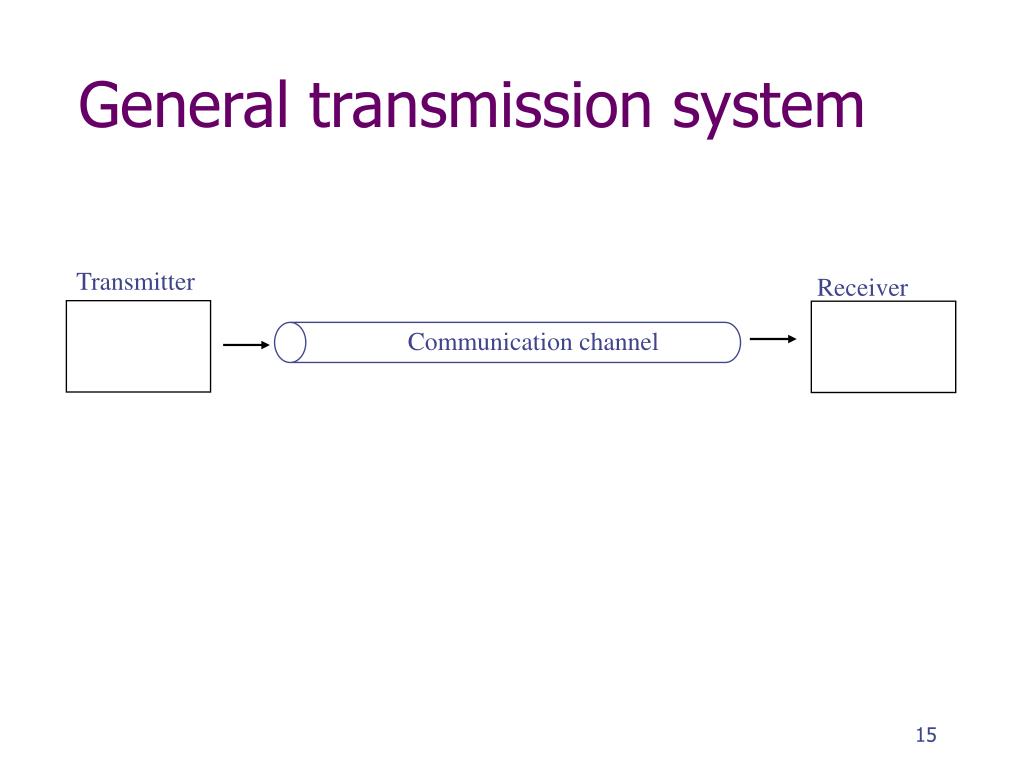 General transmission system

Transmitter

Communication channel

Receiver

15